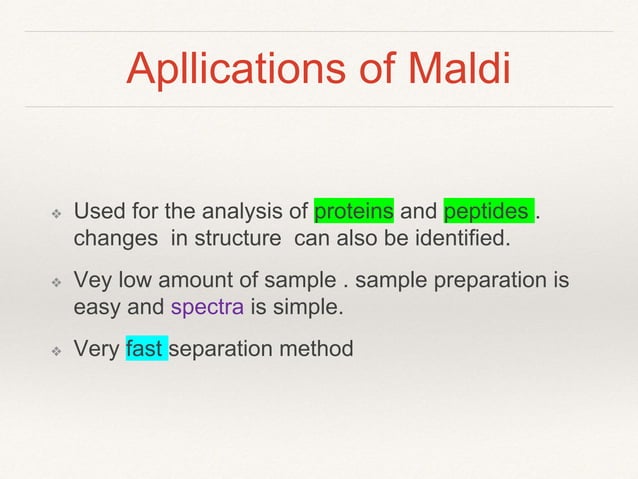 Apllications of Maldi

❖ Used for the analysis of proteins and peptides . changes in structure can also be identified.

❖ Vey low amount of sample . sample preparation is easy and spectra is simple.

❖ Very fast separation method